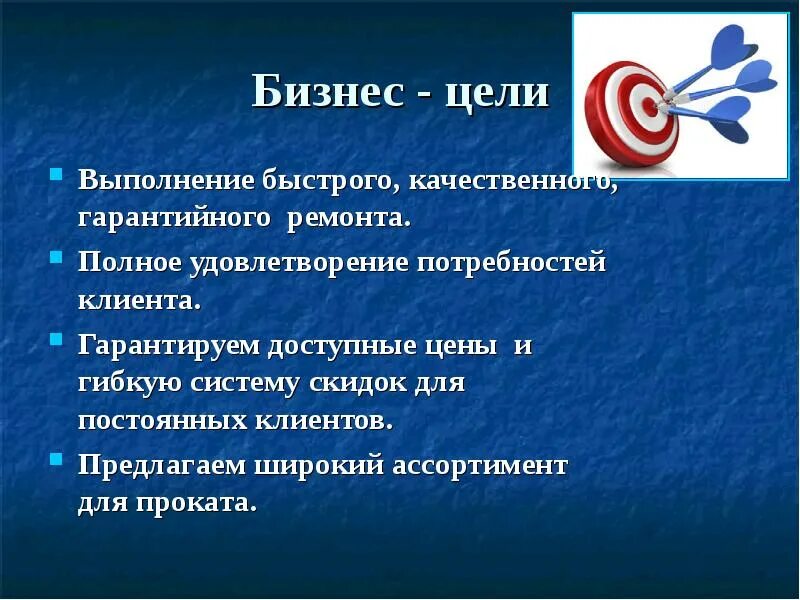 Бизнес - цели

- Выполнение быстрого, качественного, гарантийного ремонта.
- Полное удовлетворение потребностей клиента.
- Гарантируем доступные цены и гибкую систему скидок для постоянных клиентов.
- Предлагаем широкий ассортимент для проката.